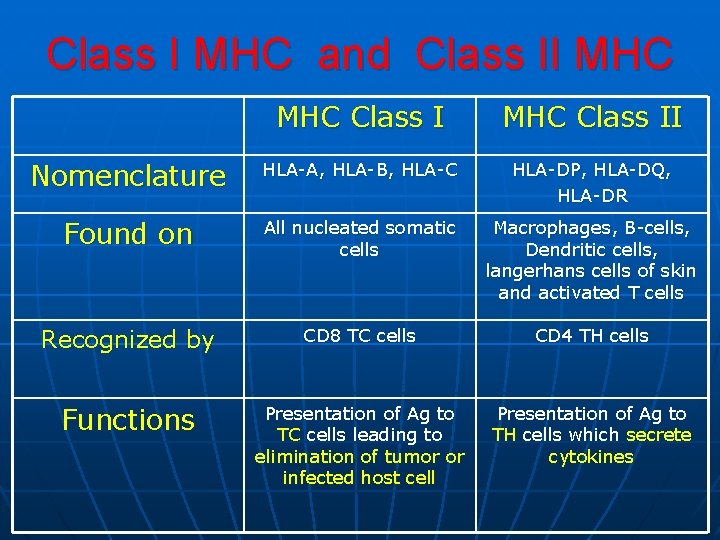 Class I MHC and Class II MHC

| | MHC Class I | MHC Class II |
|---|---|---|
| Nomenclature | HLA-A, HLA-B, HLA-C | HLA-DP, HLA-DQ, HLA-DR |
| Found on | All nucleated somatic cells | Macrophages, B-cells, Dendritic cells, langerhans cells of skin and activated T cells |
| Recognized by | CD8 TC cells | CD4 TH cells |
| Functions | Presentation of Ag to TC cells leading to elimination of tumor or infected host cell | Presentation of Ag to TH cells which secrete cytokines |